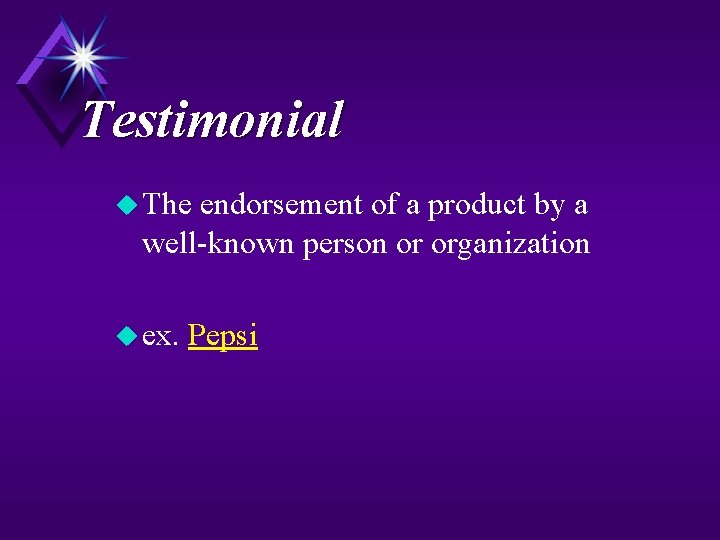 Testimonial

The endorsement of a product by a well-known person or organization

ex. Pepsi